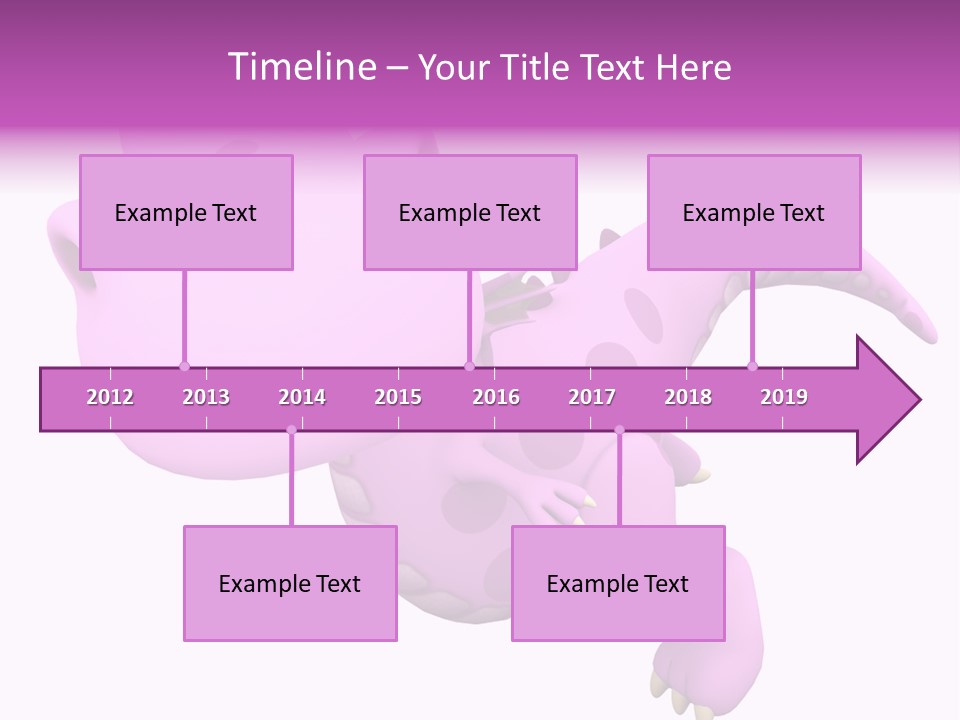 Timeline – Your Title Text Here

Example Text

Example Text

Example Text

2012 2013 2014 2015 2016 2017 2018 2019

Example Text

Example Text